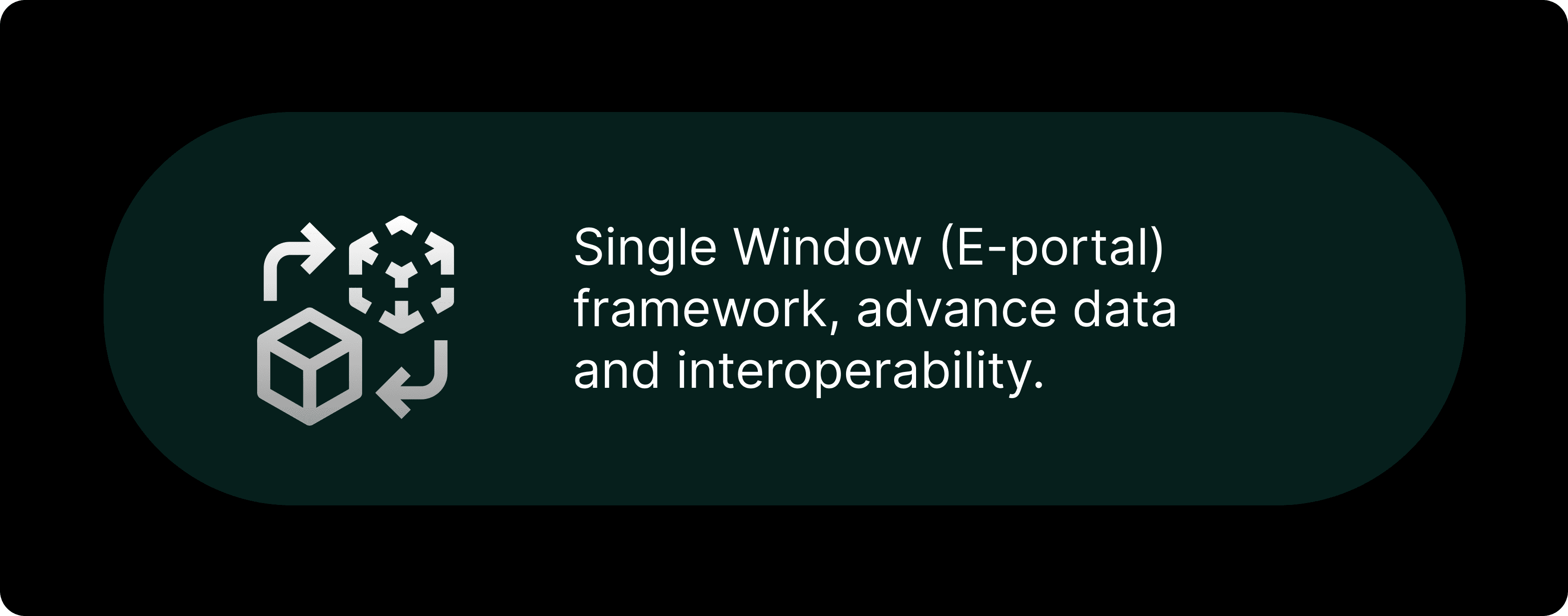 Single Window (E-portal) framework, advance data and interoperability.